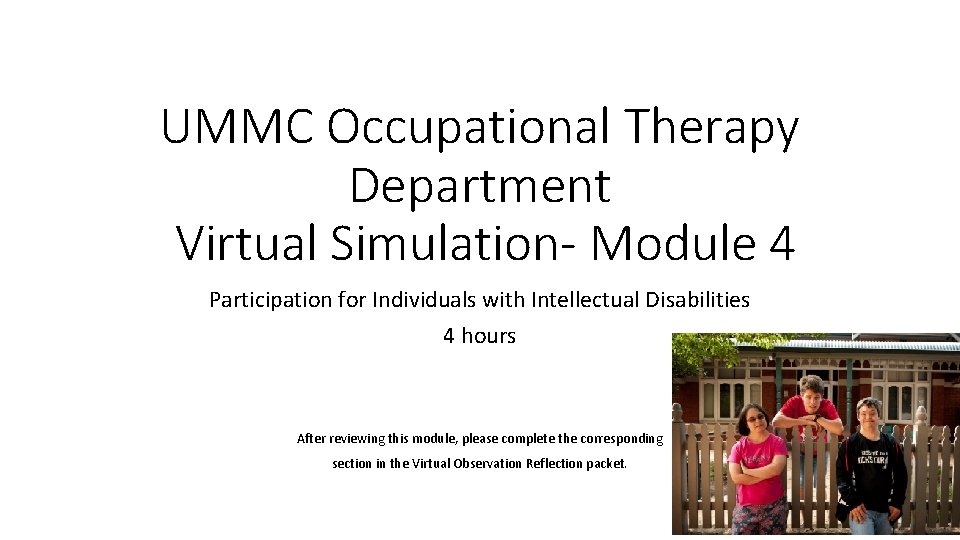 UMMC Occupational Therapy Department
Virtual Simulation- Module 4

Participation for Individuals with Intellectual Disabilities

4 hours

After reviewing this module, please complete the corresponding section in the Virtual Observation Reflection packet.